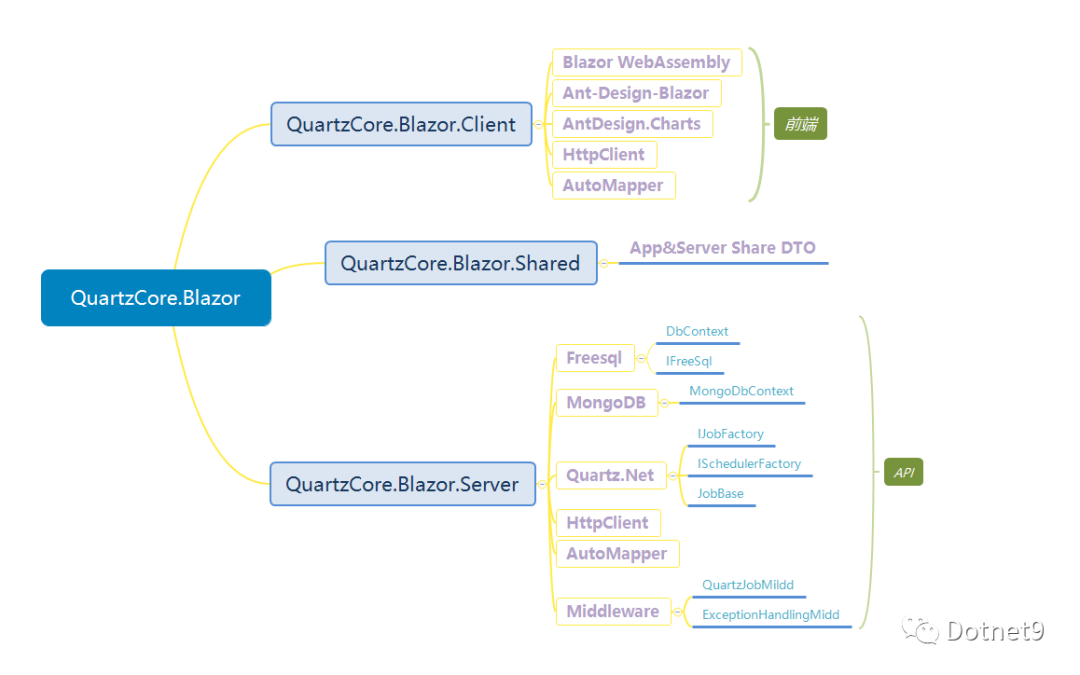 QuartzCore.Blazor

QuartzCore.Blazor.Client

Blazor WebAssembly
Ant-Design-Blazor
AntDesign.Charts
HttpClient
AutoMapper

前端

QuartzCore.Blazor.Shared

App&Server Share DTO

QuartzCore.Blazor.Server

Freesql
DbContext
IFreeSql
MongoDB
MongoDbContext
Quartz.Net
IJobFactory
ISchedulerFactory
JobBase
HttpClient
AutoMapper
Middleware
QuartzJobMildd
ExceptionHandlingMidd

API

Dotnet9